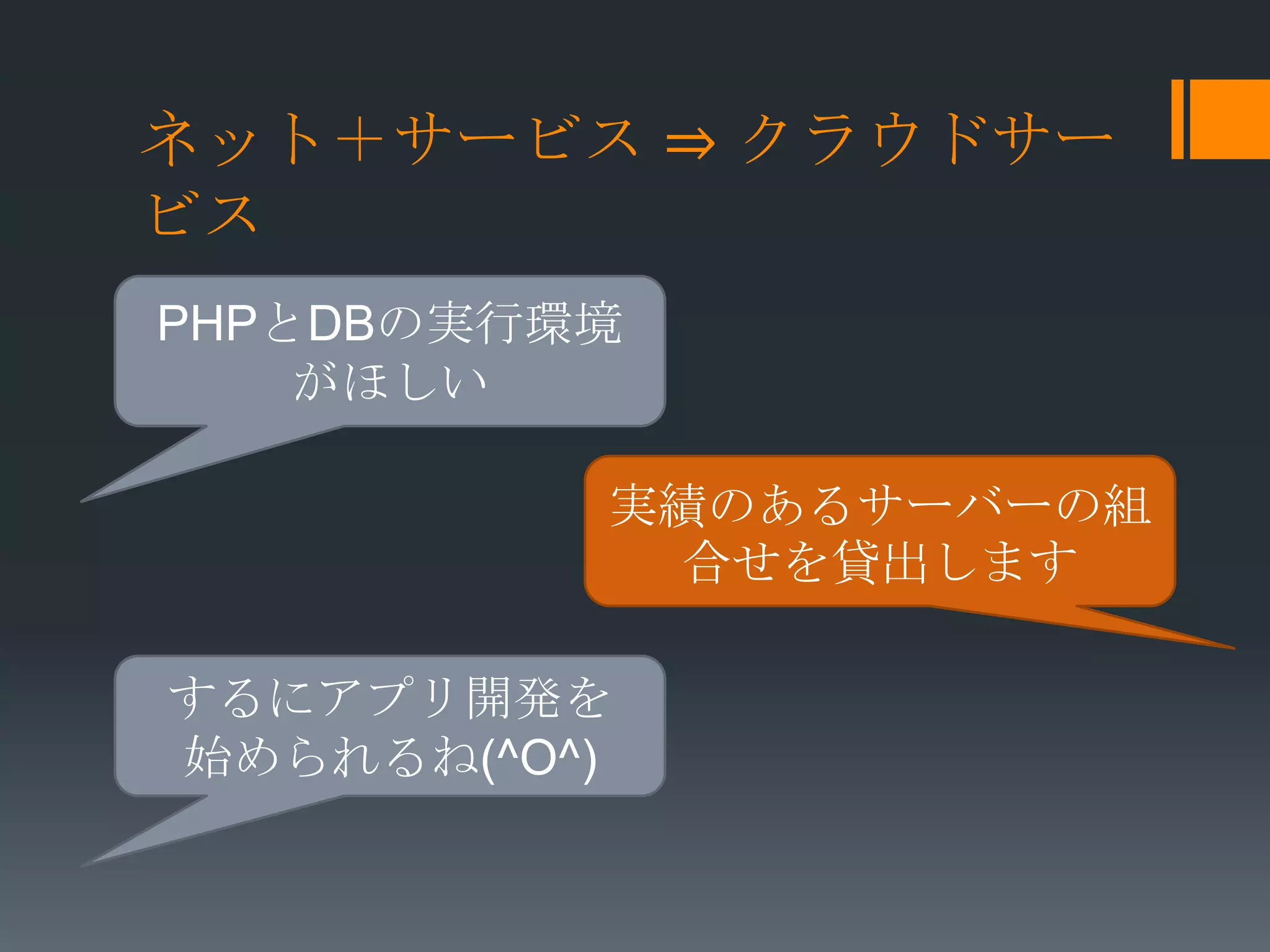 ネット＋サービス ⇒ クラウドサービス

PHPとDBの実行環境がほしい

実績のあるサーバーの組合せを貸出します

するにアプリ開発を始められるね(^O^)